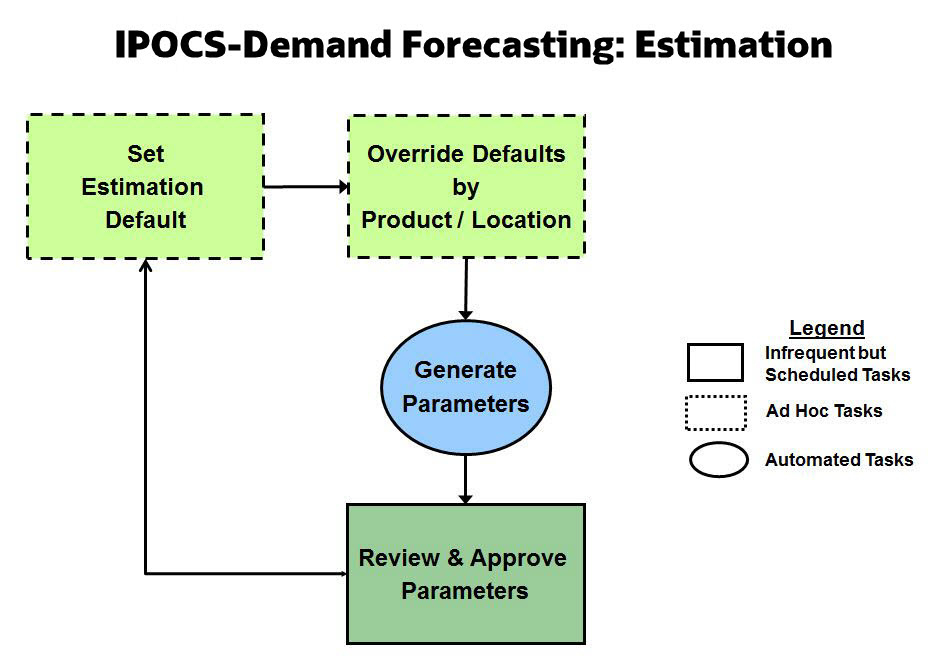 IPOCS-Demand Forecasting: Estimation

Set Estimation Default

Override Defaults by Product / Location

Generate Parameters

Review & Approve Parameters

Legend

Infrequent but Scheduled Tasks

Ad Hoc Tasks

Automated Tasks